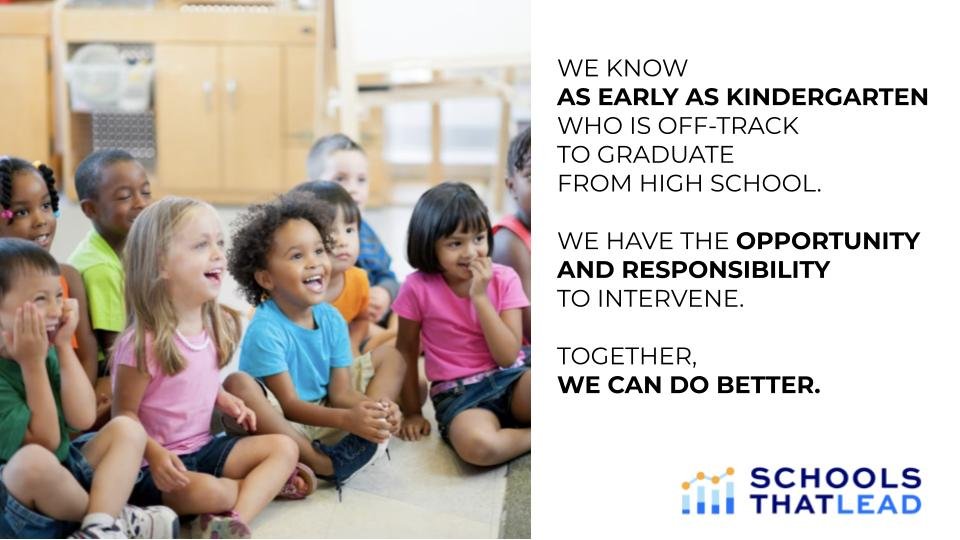 WE KNOW
AS EARLY AS KINDERGARTEN
WHO IS OFF-TRACK
TO GRADUATE
FROM HIGH SCHOOL.

WE HAVE THE OPPORTUNITY
AND RESPONSIBILITY
TO INTERVENE.

TOGETHER,
WE CAN DO BETTER.

SCHOOLS
THATLEAD